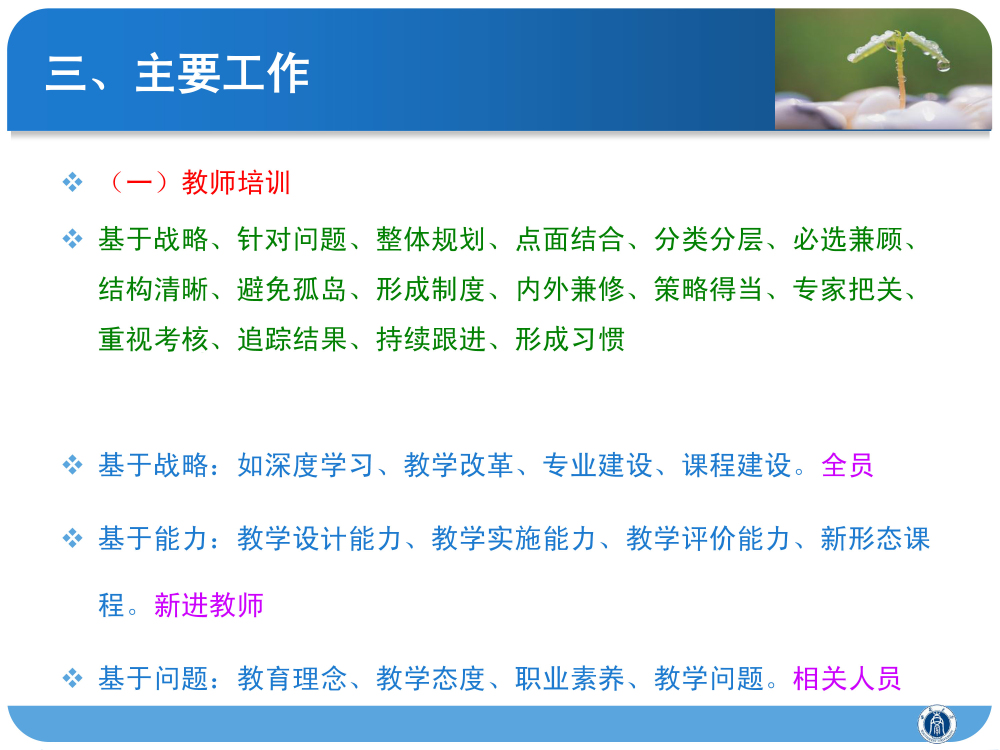 三、主要工作

❖ （一）教师培训

❖ 基于战略、针对问题、整体规划、点面结合、分类分层、必选兼顾、结构清晰、避免孤岛、形成制度、内外兼修、策略得当、专家把关、重视考核、追踪结果、持续跟进、形成习惯

❖ 基于战略：如深度学习、教学改革、专业建设、课程建设。全员

❖ 基于能力：教学设计能力、教学实施能力、教学评价能力、新形态课程。新进教师

❖ 基于问题：教育理念、教学态度、职业素养、教学问题。相关人员